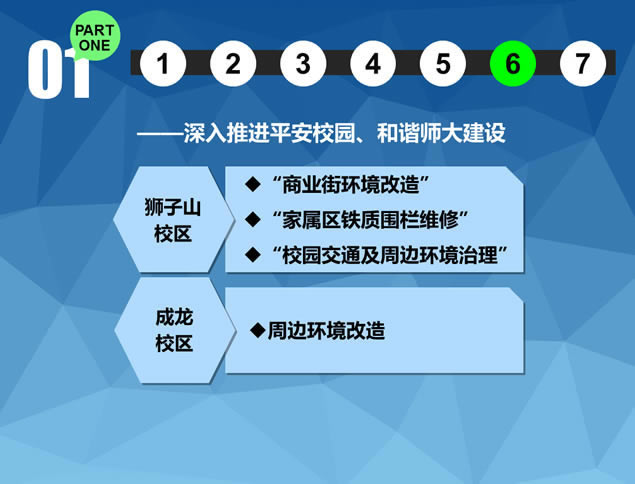 01 PART ONE

1 2 3 4 5 6 7

——深入推进平安校园、和谐师大建设

狮子山校区

◆ “商业街环境改造”
◆ “家属区铁质围栏维修”
◆ “校园交通及周边环境治理”

成龙校区

◆周边环境改造